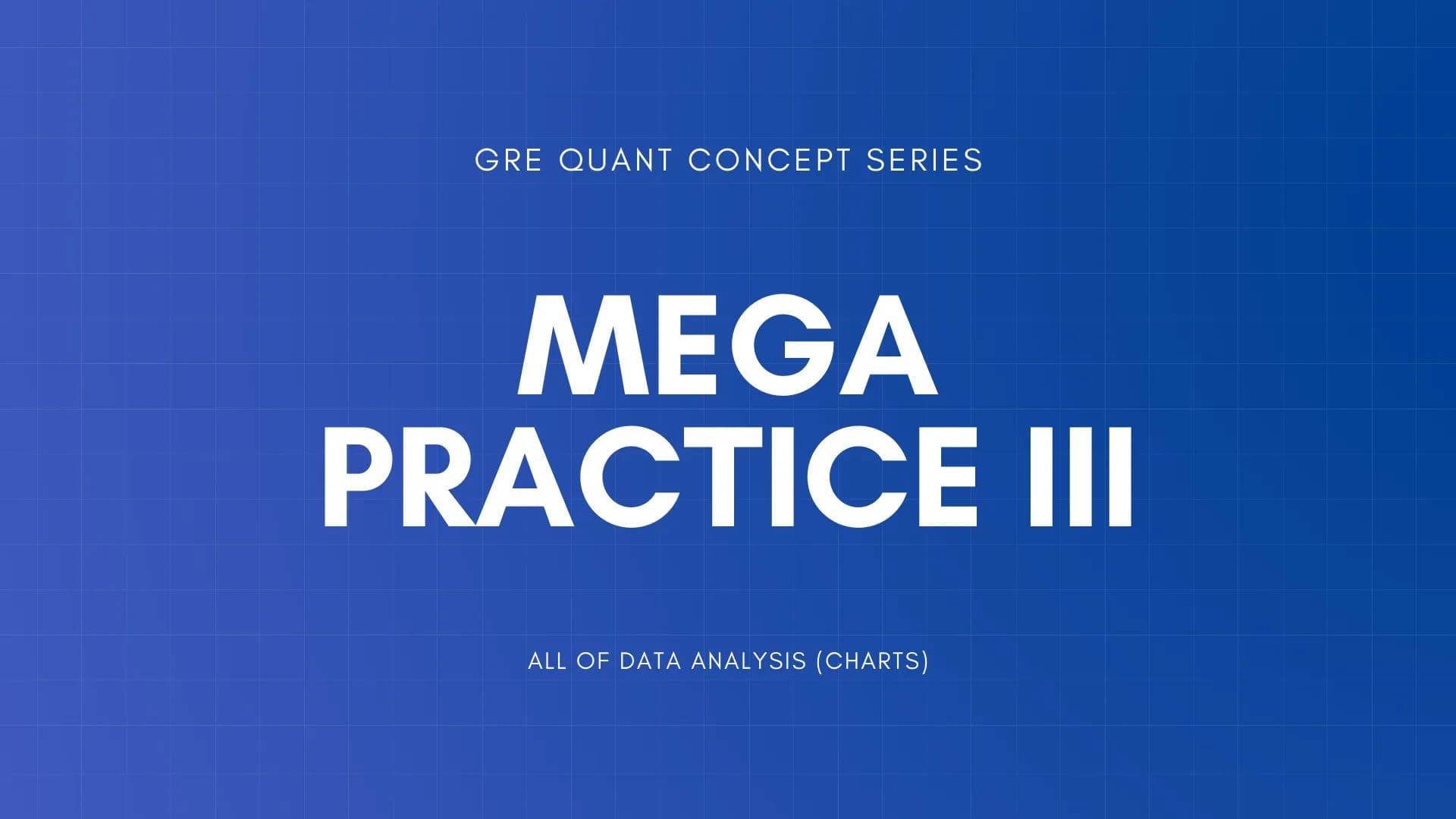 GRE QUANT CONCEPT SERIES

MEGA
PRACTICE III

ALL OF DATA ANALYSIS (CHARTS)